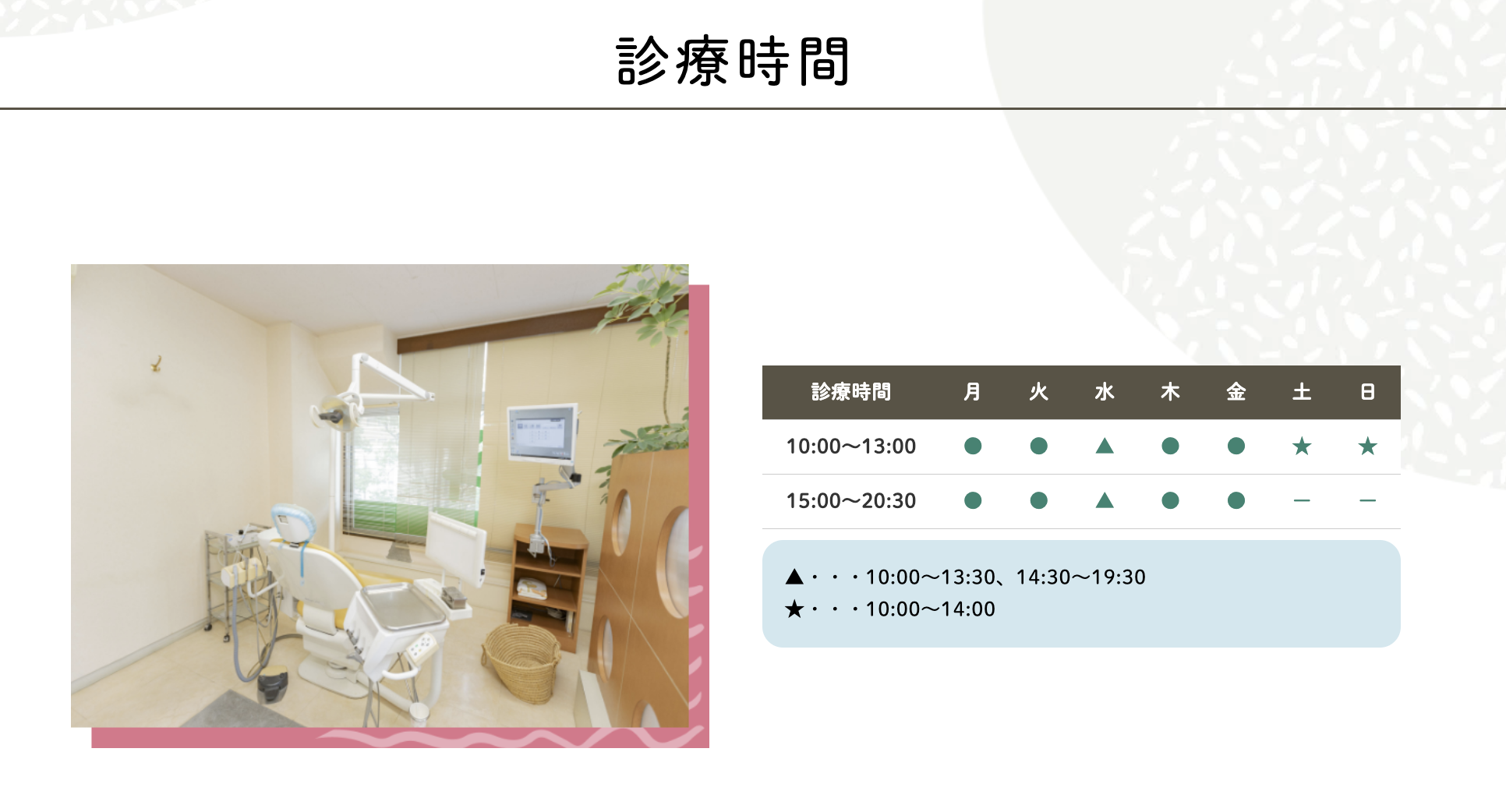 診療時間

| 診療時間 | 月 | 火 | 水 | 木 | 金 | 土 | 日 |
|---|---|---|---|---|---|---|---|
| 10:00〜13:00 | ● | ● | ▲ | ● | ● | ★ | ★ |
| 15:00〜20:30 | ● | ● | ▲ | ● | ● | ー | ー |

▲・・・10:00〜13:30、14:30〜19:30
★・・・10:00〜14:00